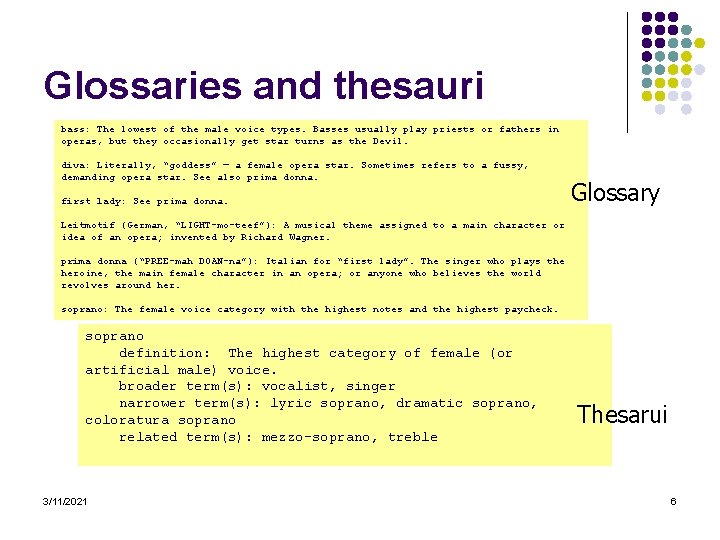 Glossaries and thesauri

bass: The lowest of the male voice types. Basses usually play priests or fathers in operas, but they occasionally get star turns as the Devil.

diva: Literally, "goddess" — a female opera star. Sometimes refers to a fussy, demanding opera star. See also prima donna.

first lady: See prima donna.

Leitmotif (German, "LIGHT-mo-teef"): A musical theme assigned to a main character or idea of an opera; invented by Richard Wagner.

prima donna ("PREE-mah DOAN-na"): Italian for "first lady". The singer who plays the heroine, the main female character in an opera; or anyone who believes the world revolves around her.

soprano: The female voice category with the highest notes and the highest paycheck.

Glossary

soprano
definition: The highest category of female (or artificial male) voice.
broader term(s): vocalist, singer
narrower term(s): lyric soprano, dramatic soprano, coloratura soprano
related term(s): mezzo-soprano, treble

Thesarui

3/11/2021

6